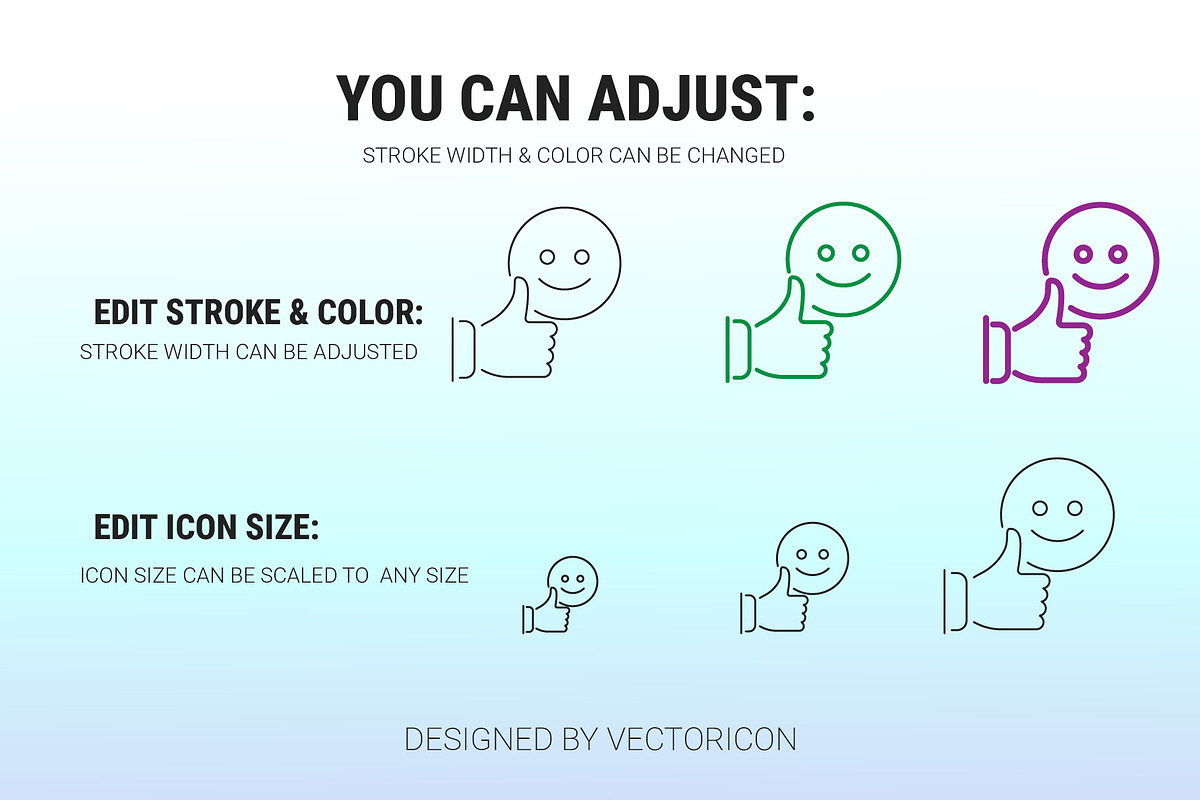 YOU CAN ADJUST:

STROKE WIDTH & COLOR CAN BE CHANGED

EDIT STROKE & COLOR:

STROKE WIDTH CAN BE ADJUSTED

EDIT ICON SIZE:

ICON SIZE CAN BE SCALED TO ANY SIZE

DESIGNED BY VECTORICON